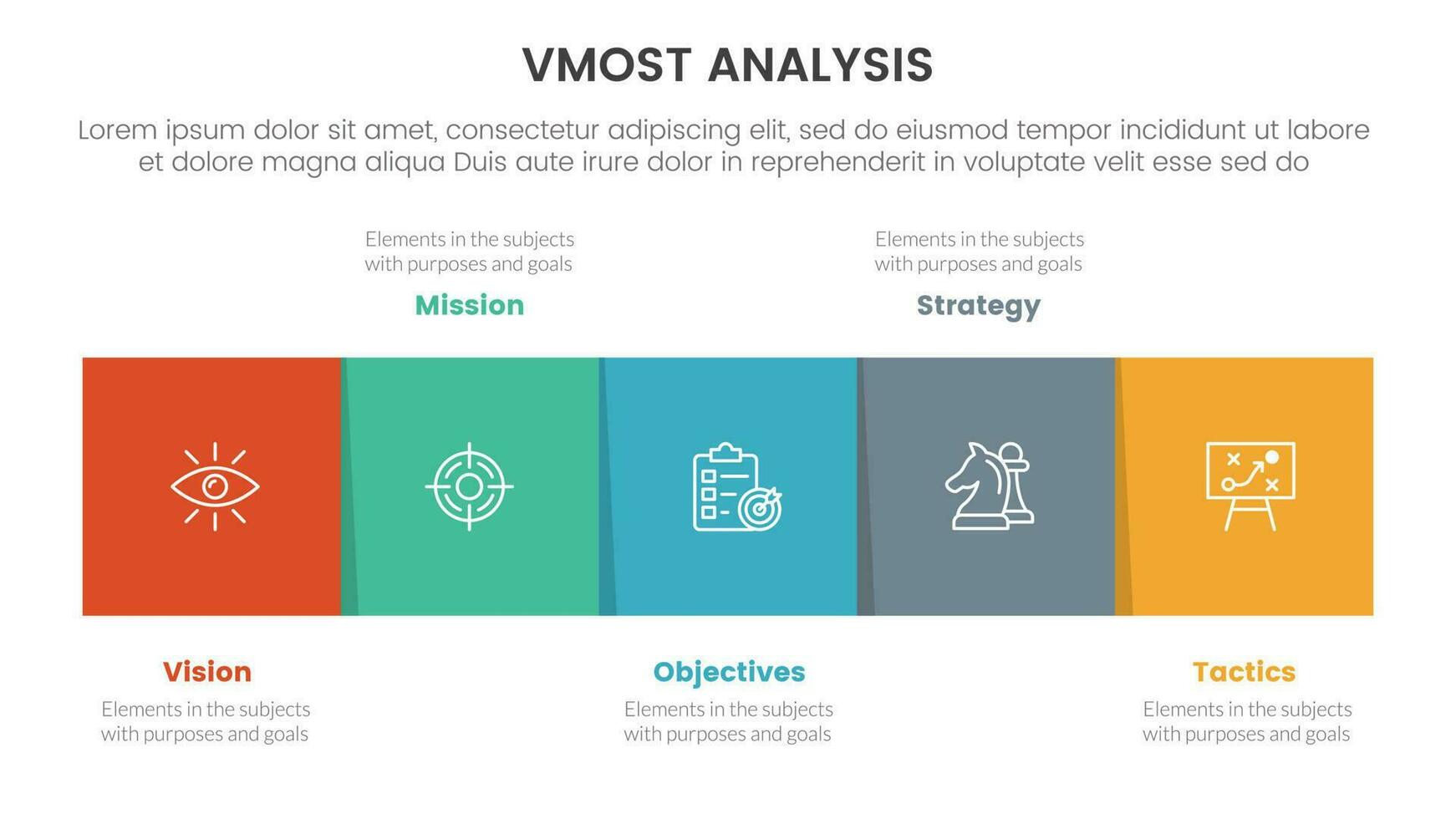 VMOST ANALYSIS

Lorem ipsum dolor sit amet, consectetur adipiscing elit, sed do eiusmod tempor incididunt ut labore et dolore magna aliqua Duis aute irure dolor in reprehenderit in voluptate velit esse sed do

Elements in the subjects with purposes and goals

Mission

Elements in the subjects with purposes and goals

Strategy

Vision

Elements in the subjects with purposes and goals

Objectives

Elements in the subjects with purposes and goals

Tactics

Elements in the subjects with purposes and goals